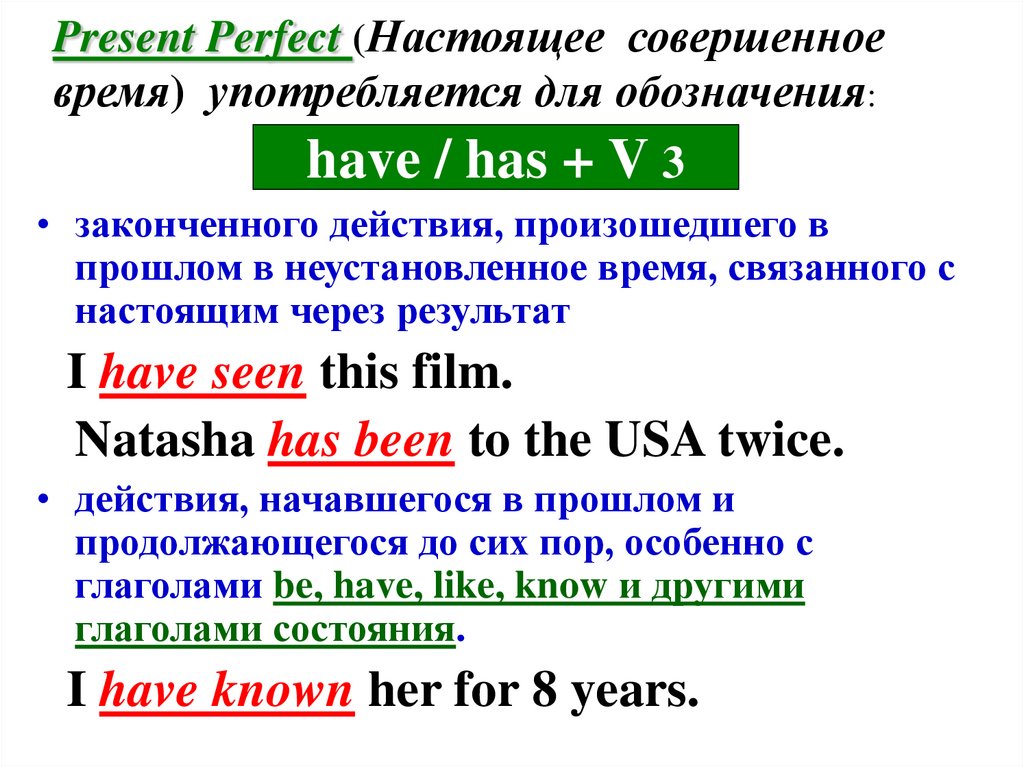 Present Perfect (Настоящее совершенное время) употребляется для обозначения:

have / has + V 3

• законченного действия, произошедшего в прошлом в неустановленное время, связанного с настоящим через результат

I have seen this film.

Natasha has been to the USA twice.

• действия, начавшегося в прошлом и продолжающегося до сих пор, особенно с глаголами be, have, like, know и другими глаголами состояния.

I have known her for 8 years.